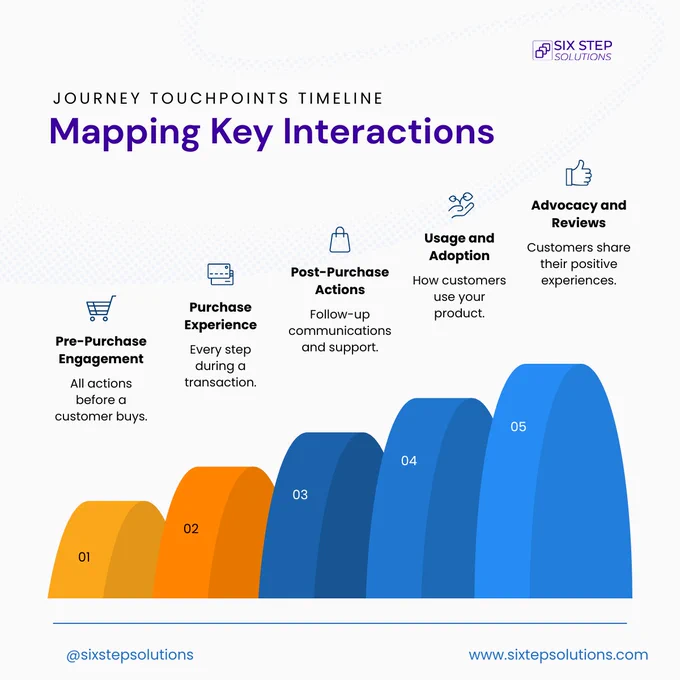 SIX STEP SOLUTIONS

JOURNEY TOUCHPOINTS TIMELINE

Mapping Key Interactions

Pre-Purchase Engagement

All actions before a customer buys.

Purchase Experience

Every step during a transaction.

Post-Purchase Actions

Follow-up communications and support.

Usage and Adoption

How customers use your product.

Advocacy and Reviews

Customers share their positive experiences.

01

02

03

04

05

@sixstepsolutions

www.sixtepsolutions.com